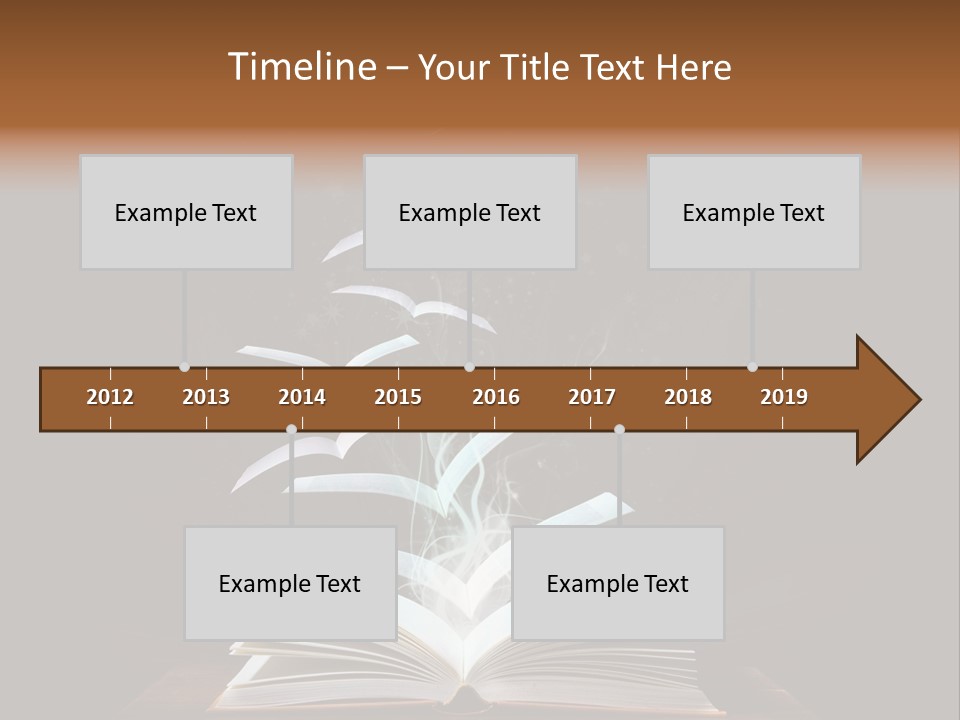 Timeline – Your Title Text Here

Example Text

Example Text

Example Text

2012 2013 2014 2015 2016 2017 2018 2019

Example Text

Example Text